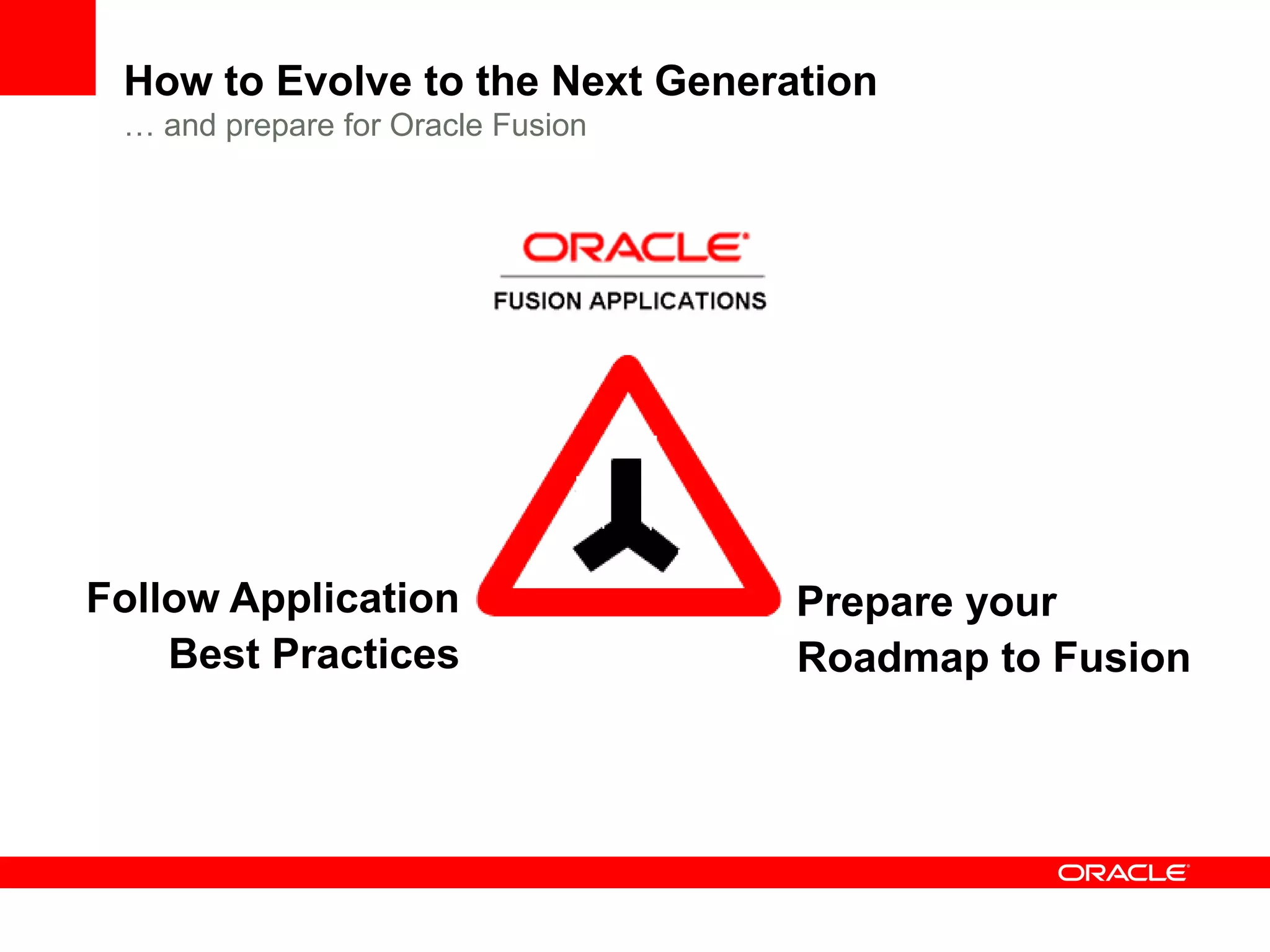 How to Evolve to the Next Generation
… and prepare for Oracle Fusion

ORACLE
FUSION APPLICATIONS

Follow Application Best Practices

Prepare your Roadmap to Fusion

ORACLE